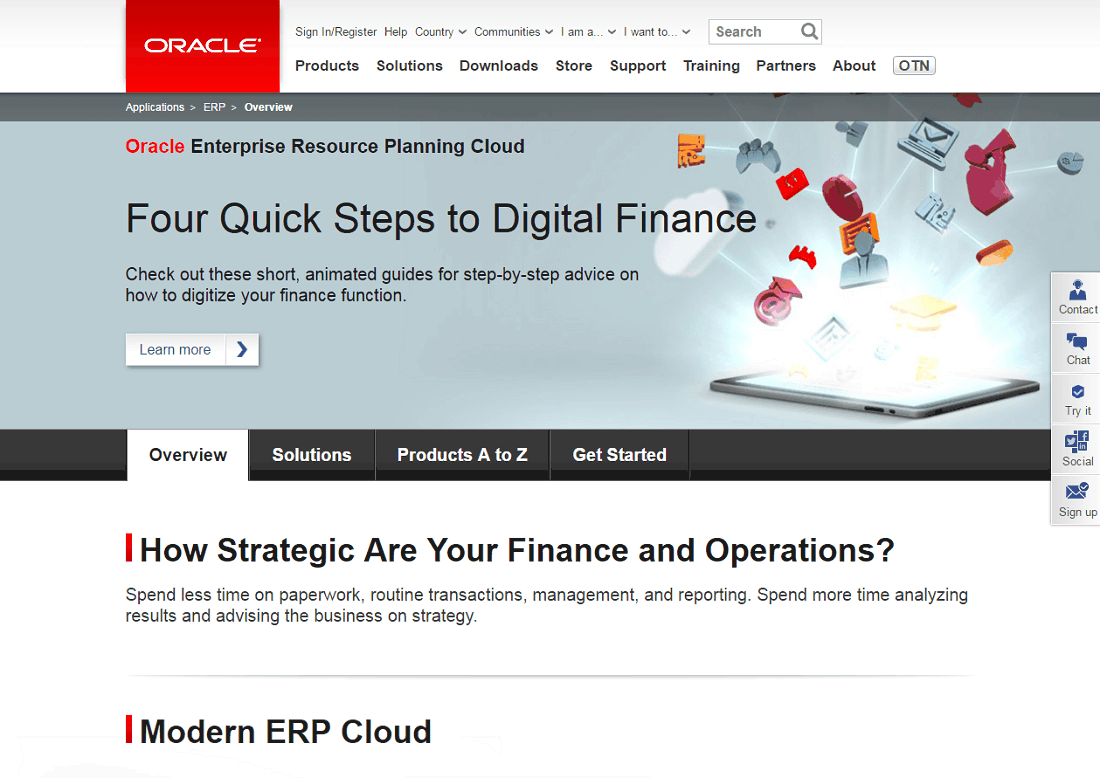 ORACLE

Sign In/Register Help Country Communities I am a... I want to... Search

Products Solutions Downloads Store Support Training Partners About OTN

Applications > ERP > Overview

Oracle Enterprise Resource Planning Cloud

Four Quick Steps to Digital Finance

Check out these short, animated guides for step-by-step advice on how to digitize your finance function.

Learn more

Contact
Chat
Try it
Social
Sign up

Overview Solutions Products A to Z Get Started

How Strategic Are Your Finance and Operations?

Spend less time on paperwork, routine transactions, management, and reporting. Spend more time analyzing results and advising the business on strategy.

Modern ERP Cloud